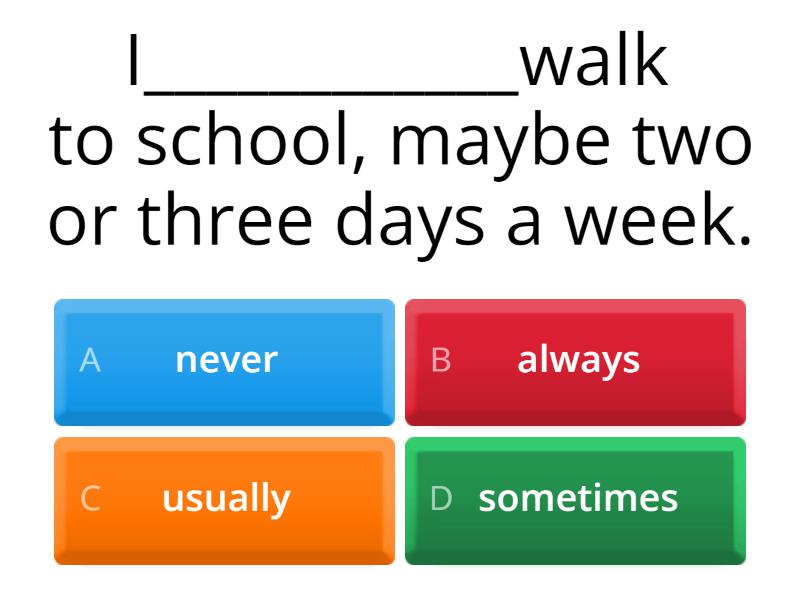 I____________walk to school, maybe two or three days a week.

A never
B always
C usually
D sometimes